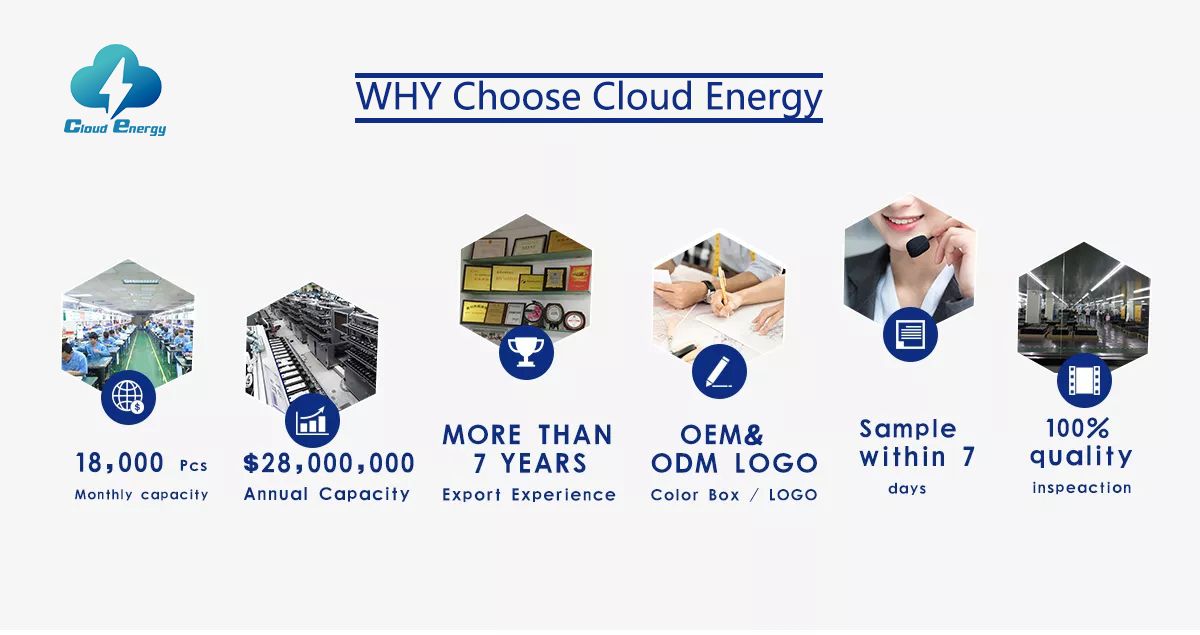 Cloud Energy

WHY Choose Cloud Energy

18,000 Pcs
Monthly capacity

$28,000,000
Annual Capacity

MORE THAN 7 YEARS
Export Experience

OEM& ODM LOGO
Color Box / LOGO

Sample within 7
days

100% quality
inspeaction